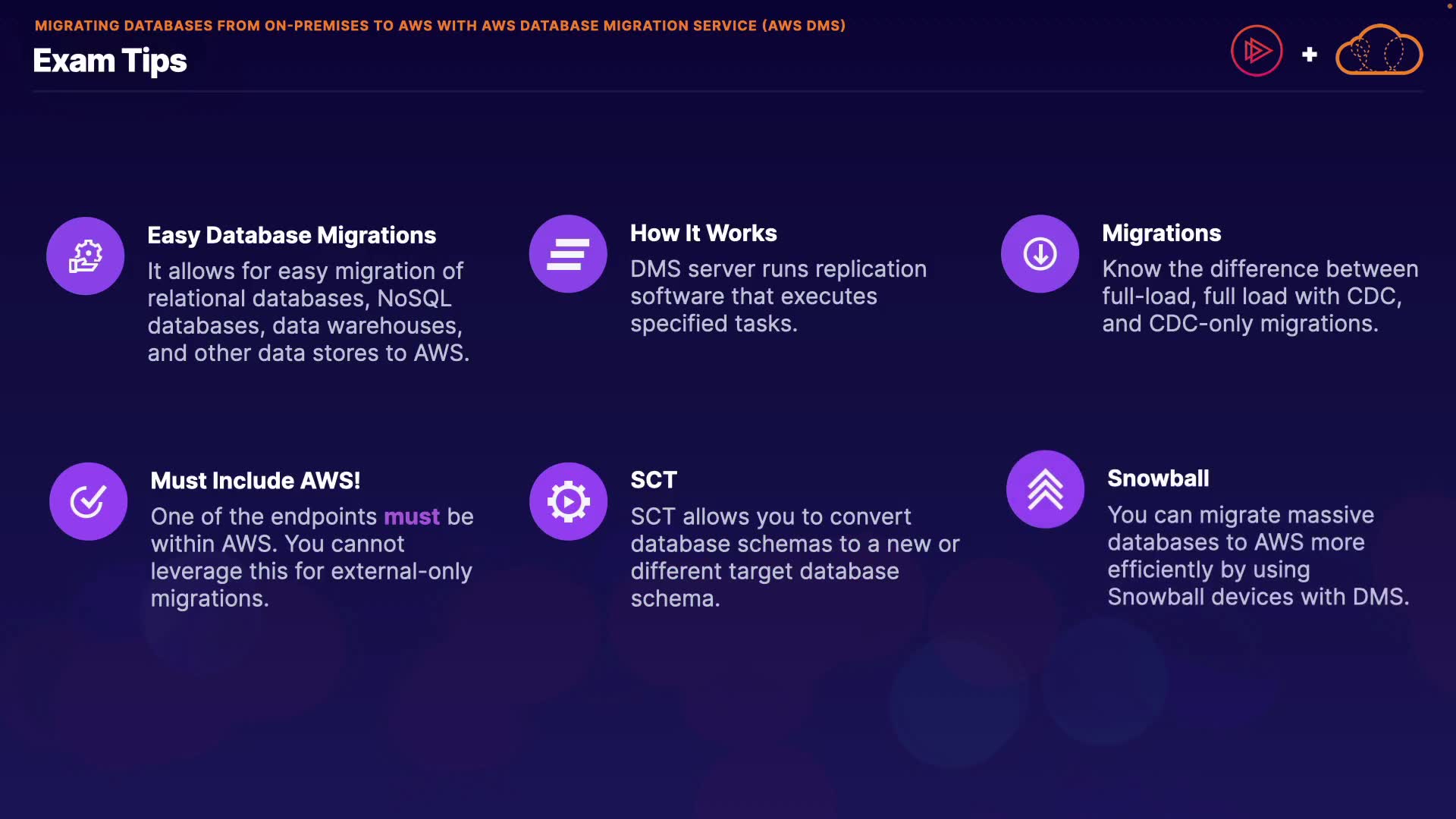 MIGRATING DATABASES FROM ON-PREMISES TO AWS WITH AWS DATABASE MIGRATION SERVICE (AWS DMS)

Exam Tips

+

Easy Database Migrations

It allows for easy migration of relational databases, NoSQL databases, data warehouses, and other data stores to AWS.

How It Works

DMS server runs replication software that executes specified tasks.

Migrations

Know the difference between full-load, full load with CDC, and CDC-only migrations.

Must Include AWS!

One of the endpoints must be within AWS. You cannot leverage this for external-only migrations.

SCT

SCT allows you to convert database schemas to a new or different target database schema.

Snowball

You can migrate massive databases to AWS more efficiently by using Snowball devices with DMS.